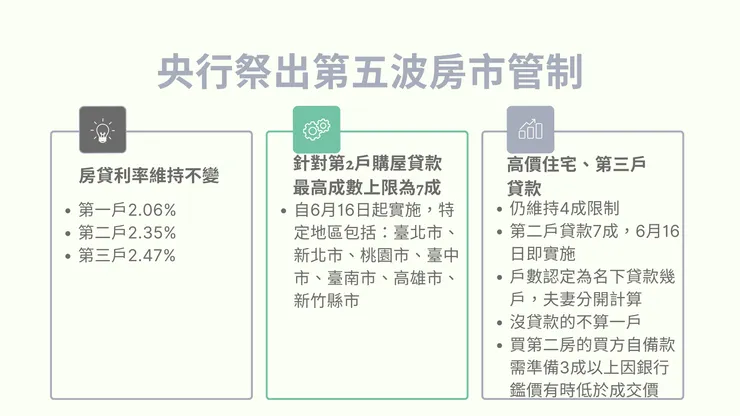 央行祭出第五波房市管制

房貸利率維持不變

- 第一戶2.06%
- 第二戶2.35%
- 第三戶2.47%

針對第2戶購屋貸款最高成數上限為7成

- 自6月16日起實施，特定地區包括：臺北市、新北市、桃園市、臺中市、臺南市、高雄市、新竹縣市

高價住宅、第三戶貸款

- 仍維持4成限制
- 第二戶貸款7成，6月16日即實施
- 戶數認定為名下貸款幾戶，夫妻分開計算
- 沒貸款的不算一戶
- 買第二房的買方自備款需準備3成以上因銀行鑑價有時低於成交價